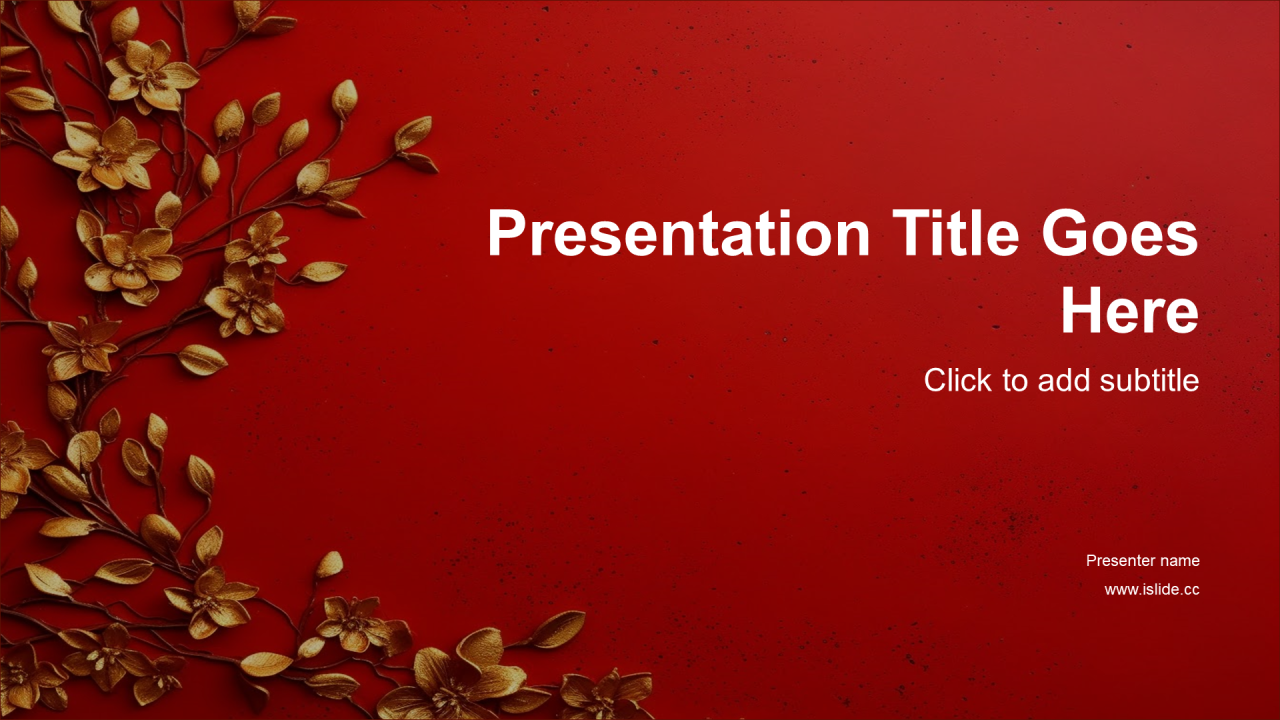 Presentation Title Goes Here

Click to add subtitle

Presenter name

www.islide.cc